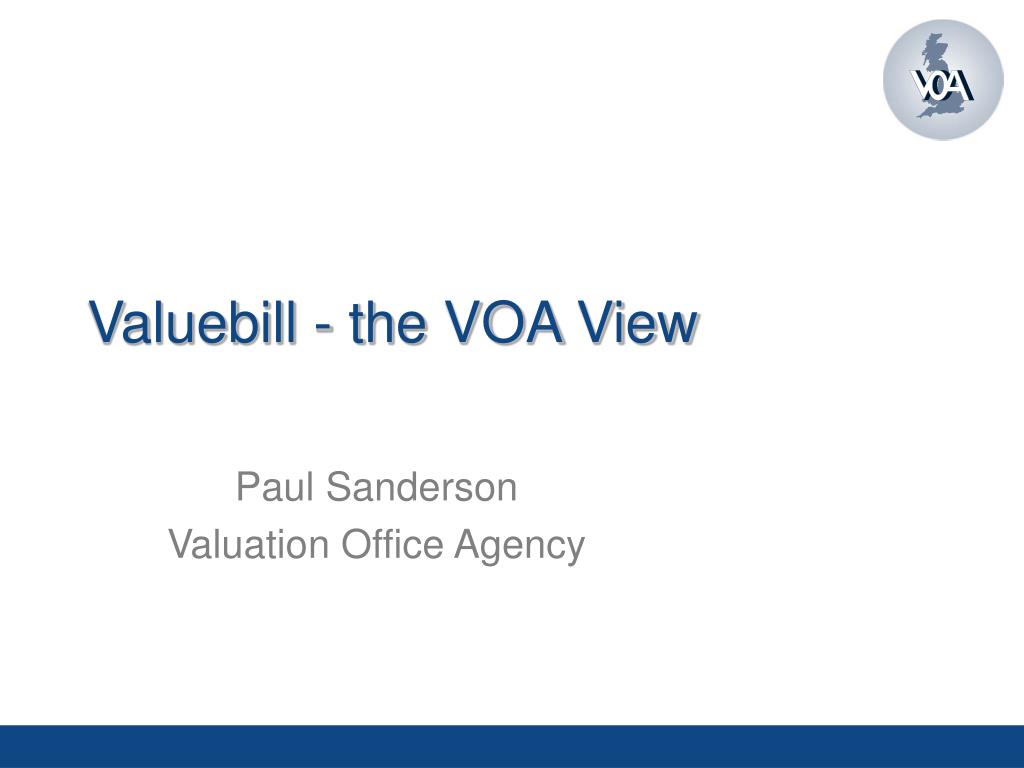 VOA

Valuebill - the VOA View

Paul Sanderson
Valuation Office Agency